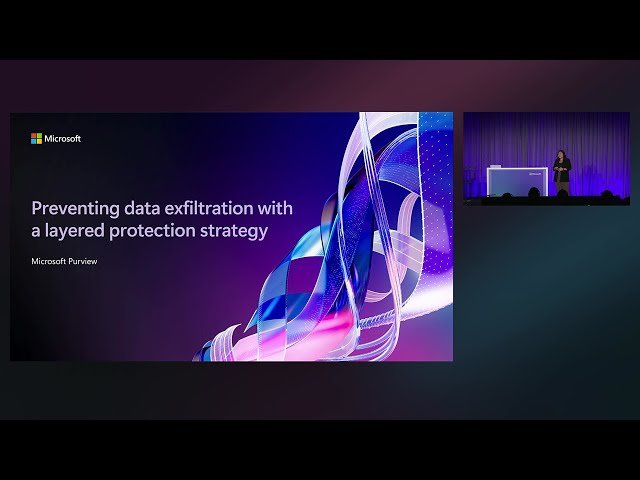 Microsoft

Preventing data exfiltration with a layered protection strategy

Microsoft Purview